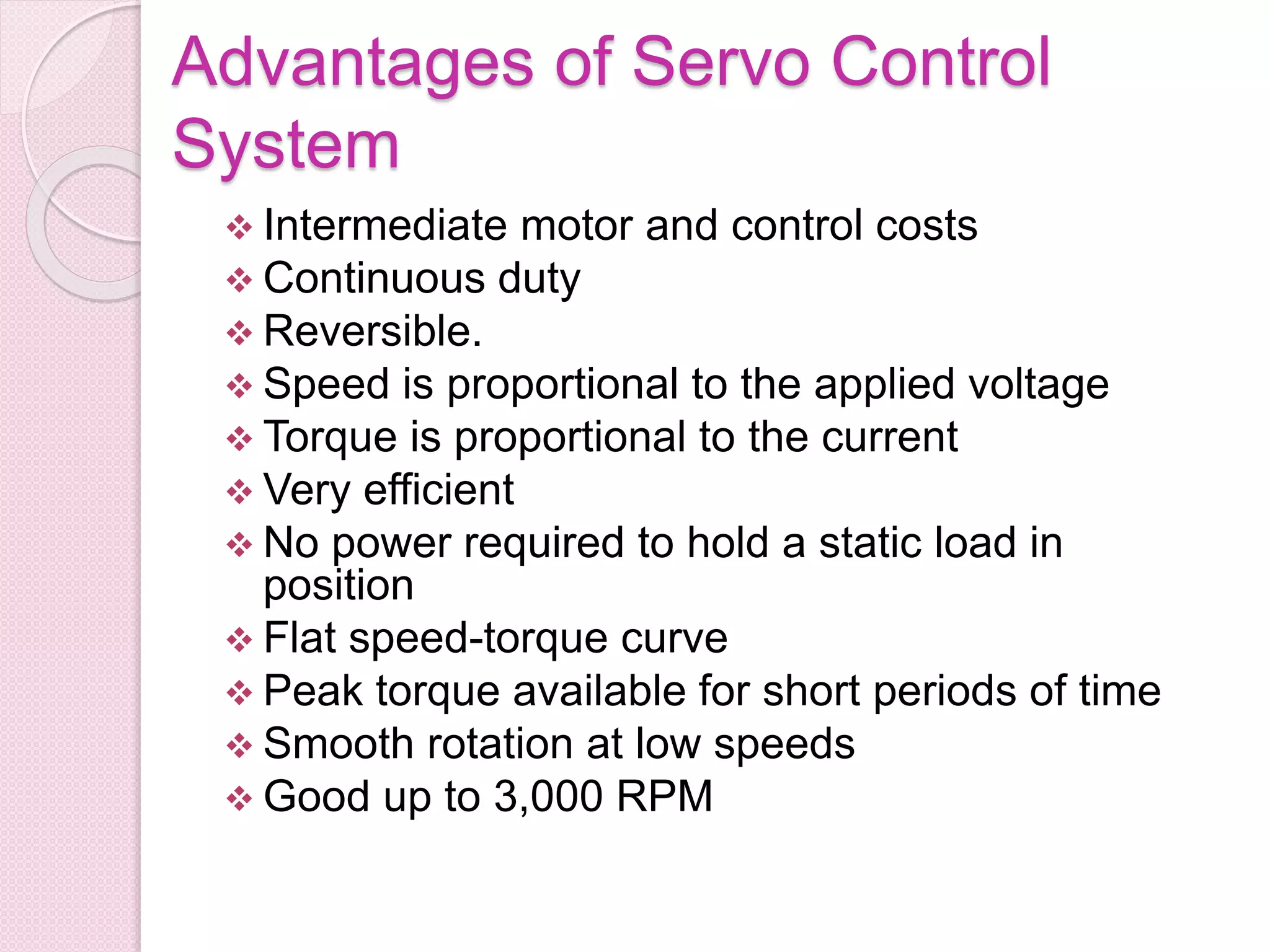 Advantages of Servo Control System

❖ Intermediate motor and control costs
❖ Continuous duty
❖ Reversible.
❖ Speed is proportional to the applied voltage
❖ Torque is proportional to the current
❖ Very efficient
❖ No power required to hold a static load in position
❖ Flat speed-torque curve
❖ Peak torque available for short periods of time
❖ Smooth rotation at low speeds
❖ Good up to 3,000 RPM